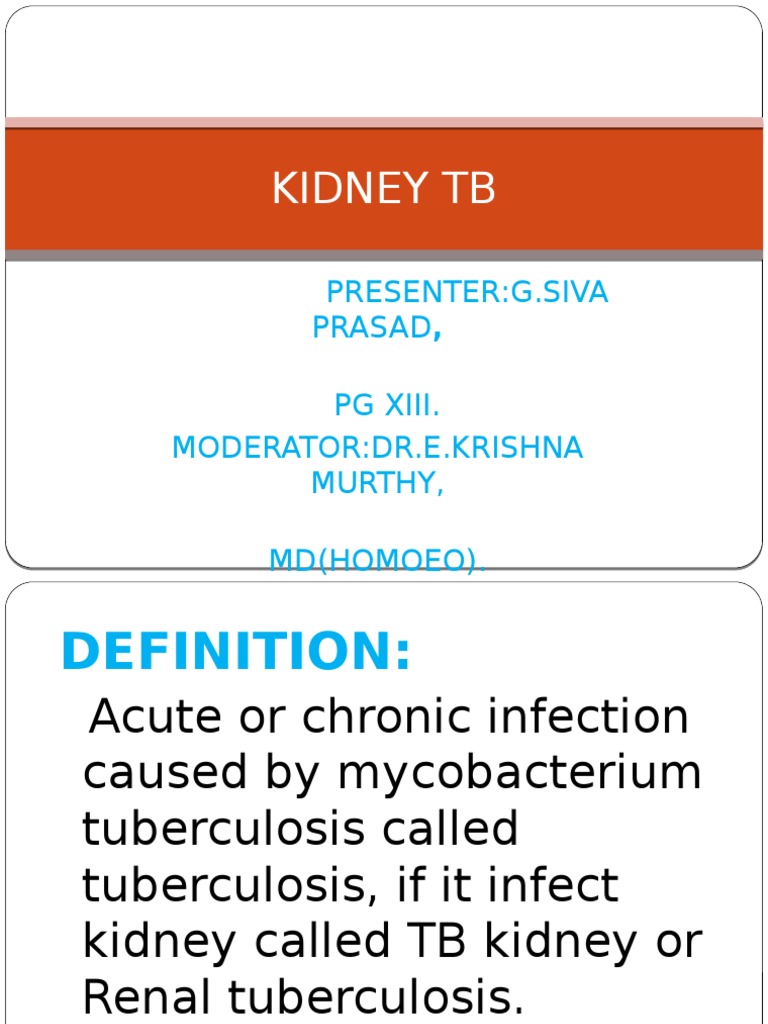 KIDNEY TB

PRESENTER:G.SIVA PRASAD,

PG XIII.

MODERATOR:DR.E.KRISHNA MURTHY,

MD(HOMOEO).

DEFINITION:

Acute or chronic infection caused by mycobacterium tuberculosis called tuberculosis, if it infect kidney called TB kidney or Renal tuberculosis.